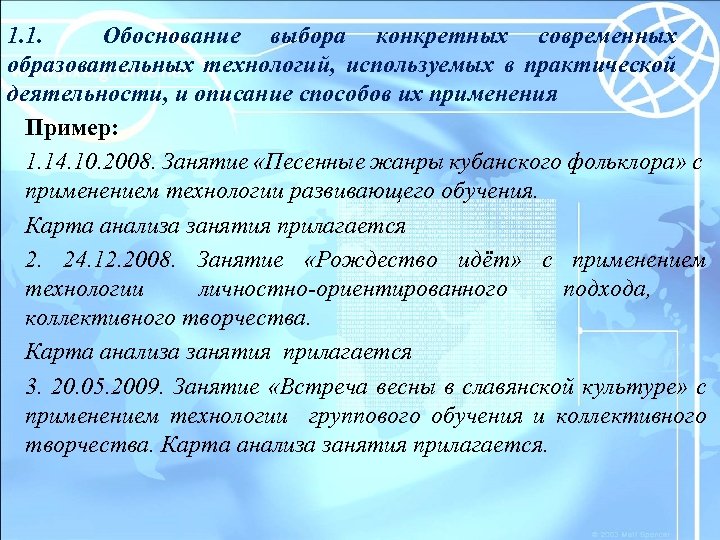 1.1. Обоснование выбора конкретных современных образовательных технологий, используемых в практической деятельности, и описание способов их применения

Пример:

1.14.10.2008. Занятие «Песенные жанры кубанского фольклора» с применением технологии развивающего обучения.

Карта анализа занятия прилагается

2. 24.12.2008. Занятие «Рождество идёт» с применением технологии личностно-ориентированного подхода, коллективного творчества.

Карта анализа занятия прилагается

3. 20.05.2009. Занятие «Встреча весны в славянской культуре» с применением технологии группового обучения и коллективного творчества. Карта анализа занятия прилагается.

© 2003 Matt Spencer